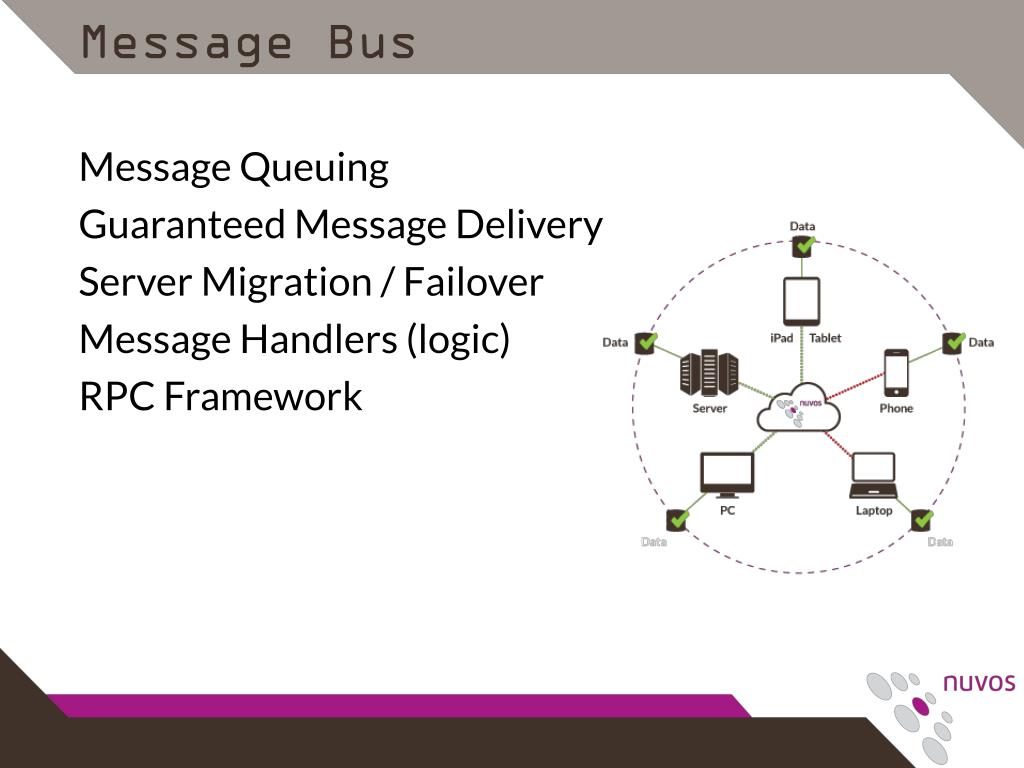 Message Bus

Message Queuing
Guaranteed Message Delivery
Server Migration / Failover
Message Handlers (logic)
RPC Framework

Data
iPad Tablet
Data
Data
Server
nuvos
Phone
PC
Laptop
Data
Data

nuvos